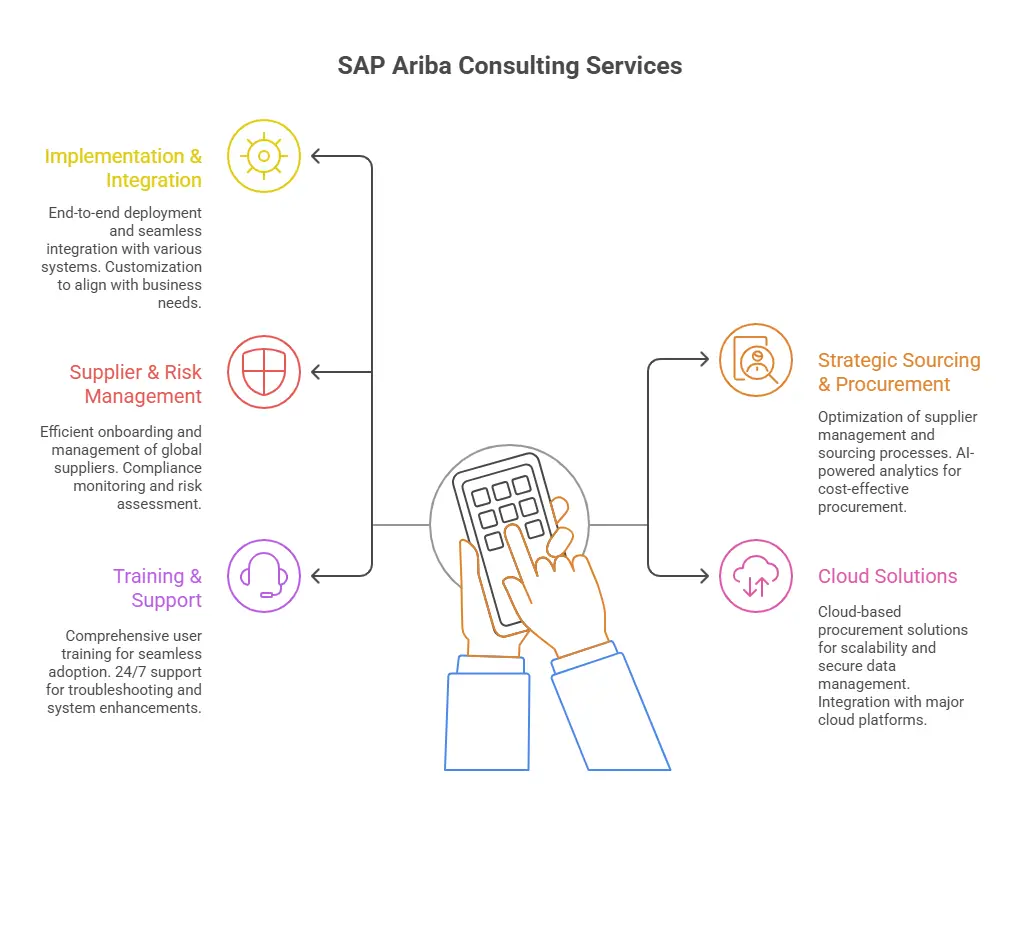 SAP Ariba Consulting Services

Implementation & Integration

End-to-end deployment and seamless integration with various systems. Customization to align with business needs.

Supplier & Risk Management

Efficient onboarding and management of global suppliers. Compliance monitoring and risk assessment.

Training & Support

Comprehensive user training for seamless adoption. 24/7 support for troubleshooting and system enhancements.

Strategic Sourcing & Procurement

Optimization of supplier management and sourcing processes. AI-powered analytics for cost-effective procurement.

Cloud Solutions

Cloud-based procurement solutions for scalability and secure data management. Integration with major cloud platforms.